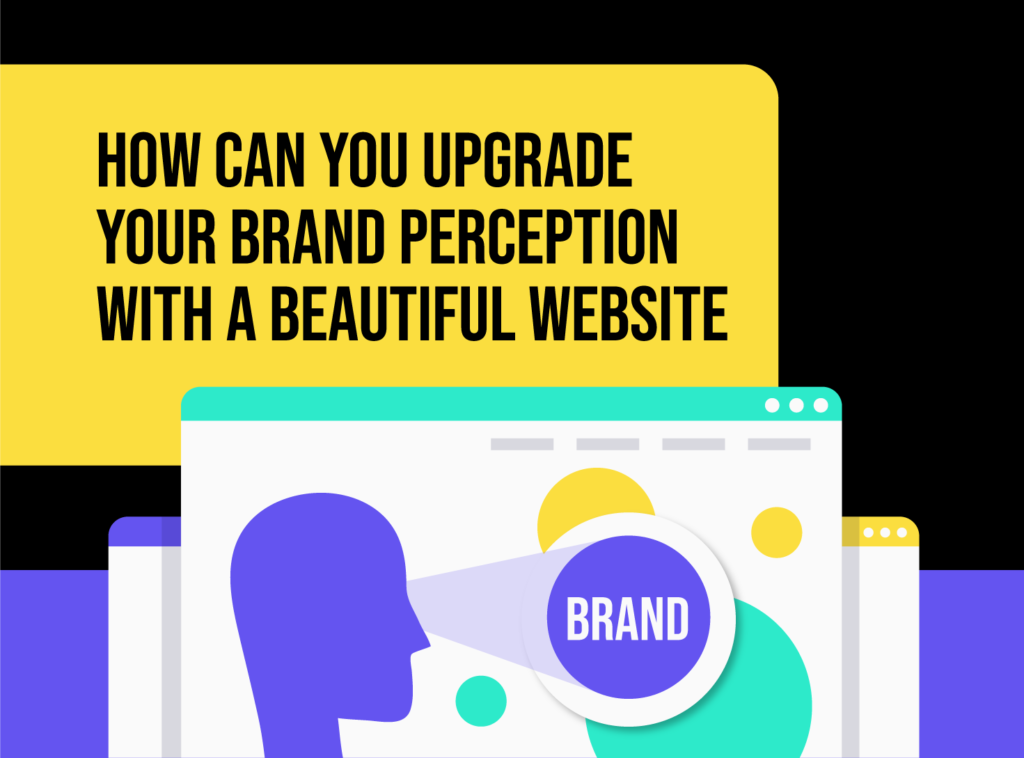 HOW CAN YOU UPGRADE YOUR BRAND PERCEPTION WITH A BEAUTIFUL WEBSITE

BRAND